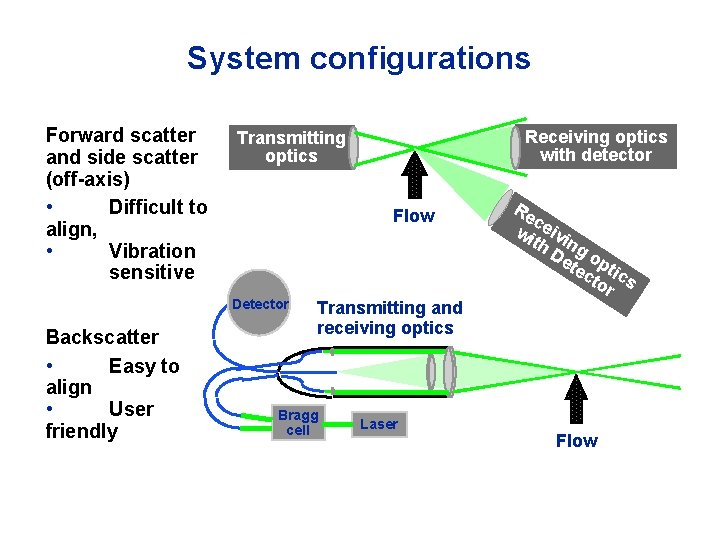 System configurations

Forward scatter and side scatter (off-axis)

• Difficult to align,

• Vibration sensitive

Transmitting optics

Receiving optics with detector

Flow

Receiving optics with Detector

Backscatter

• Easy to align

• User friendly

Detector

Transmitting and receiving optics

Bragg cell

Laser

Flow